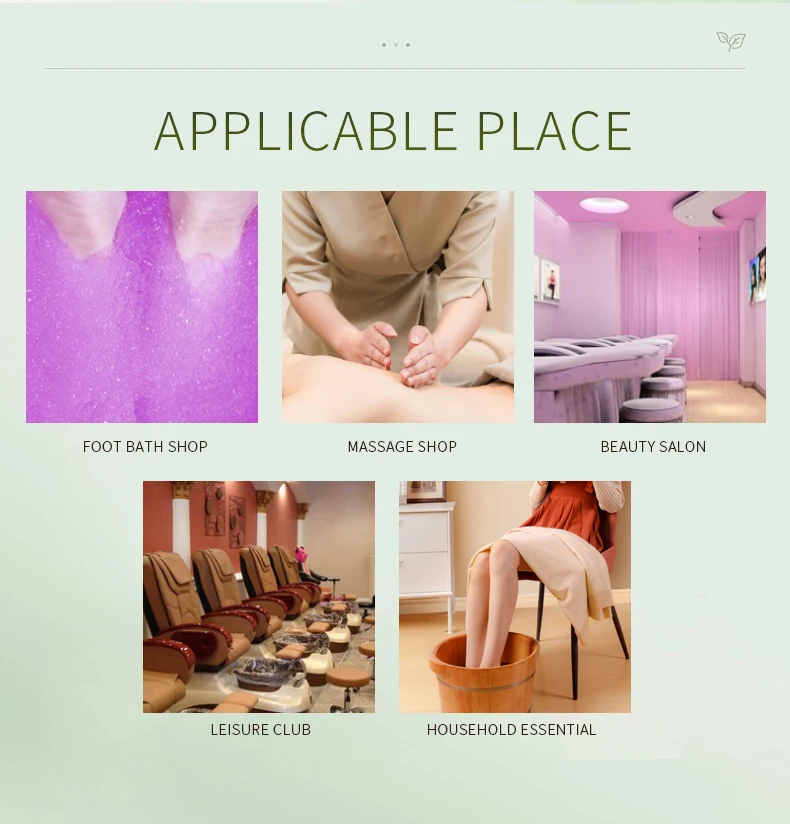 APPLICABLE PLACE

FOOT BATH SHOP

MASSAGE SHOP

BEAUTY SALON

LEISURE CLUB

HOUSEHOLD ESSENTIAL